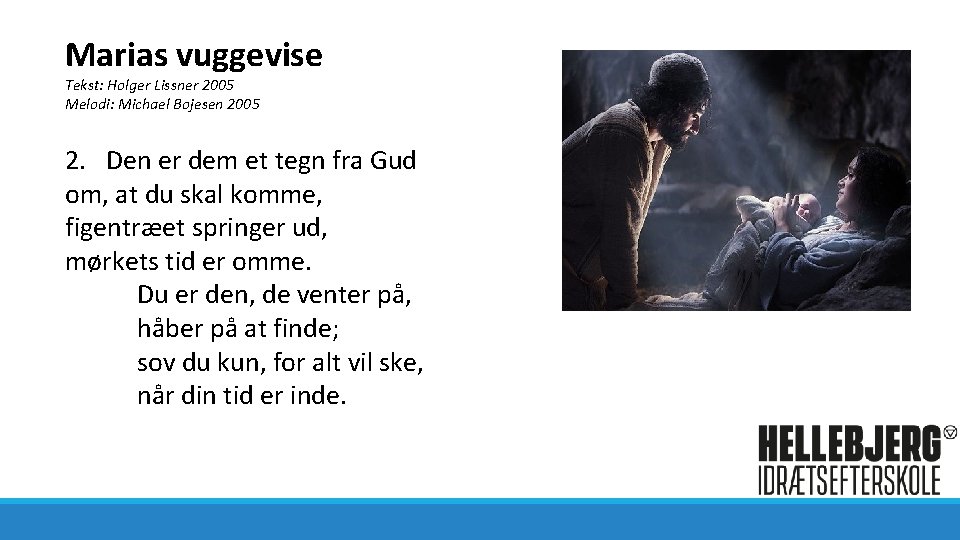 Marias vuggevise
Tekst: Holger Lissner 2005
Melodi: Michael Bojesen 2005

2. Den er dem et tegn fra Gud
om, at du skal komme,
figentræet springer ud,
mørkets tid er omme.
Du er den, de venter på,
håber på at finde;
sov du kun, for alt vil ske,
når din tid er inde.

HELLEBJERG
IDRÆTSEFTERSKOLE